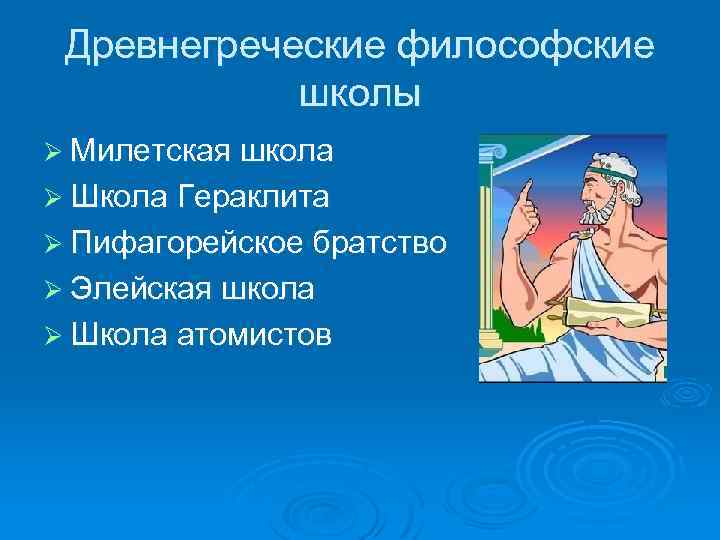 Древнегреческие философские школы

➢ Милетская школа
➢ Школа Гераклита
➢ Пифагорейское братство
➢ Элейская школа
➢ Школа атомистов